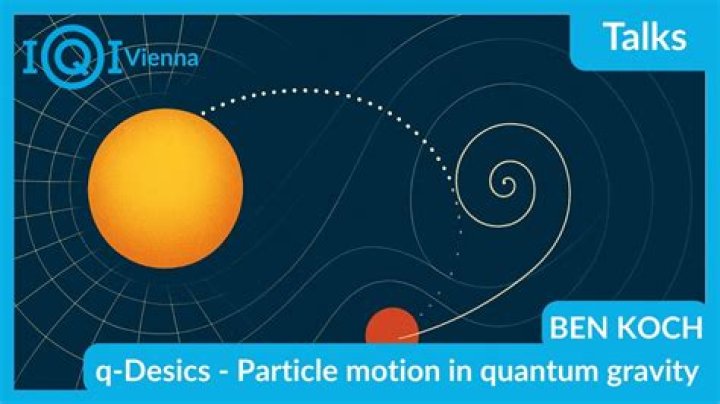 IQI Vienna

Talks

BEN KOCH

q-Desics - Particle motion in quantum gravity